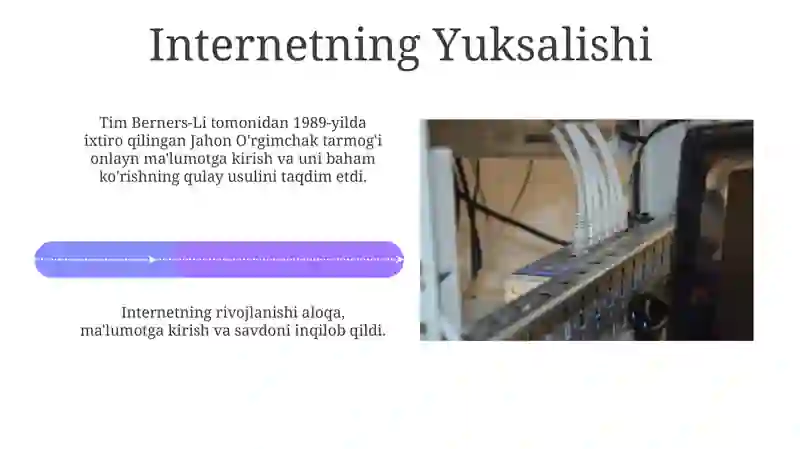 Internetning Yuksalishi

Tim Berners-Li tomonidan 1989-yilda ixtiro qilingan Jahon O'rgimchak tarmog'i onlayn ma'lumotga kirish va uni baham ko'rishning qulay usulini taqdim etdi.

Internetning rivojlanishi aloqa, ma'lumotga kirish va savdoni inqilob qildi.